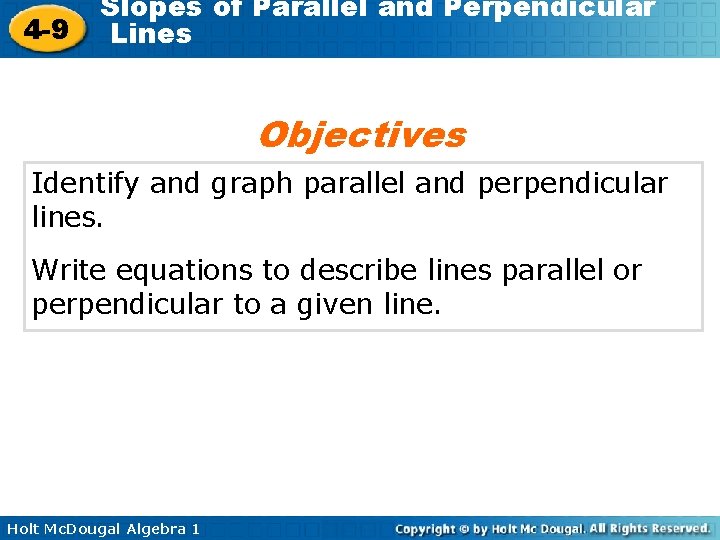 4-9 Slopes of Parallel and Perpendicular Lines

Objectives

Identify and graph parallel and perpendicular lines.

Write equations to describe lines parallel or perpendicular to a given line.

Holt McDougal Algebra 1

Copyright © by Holt Mc Dougal. All Rights Reserved.